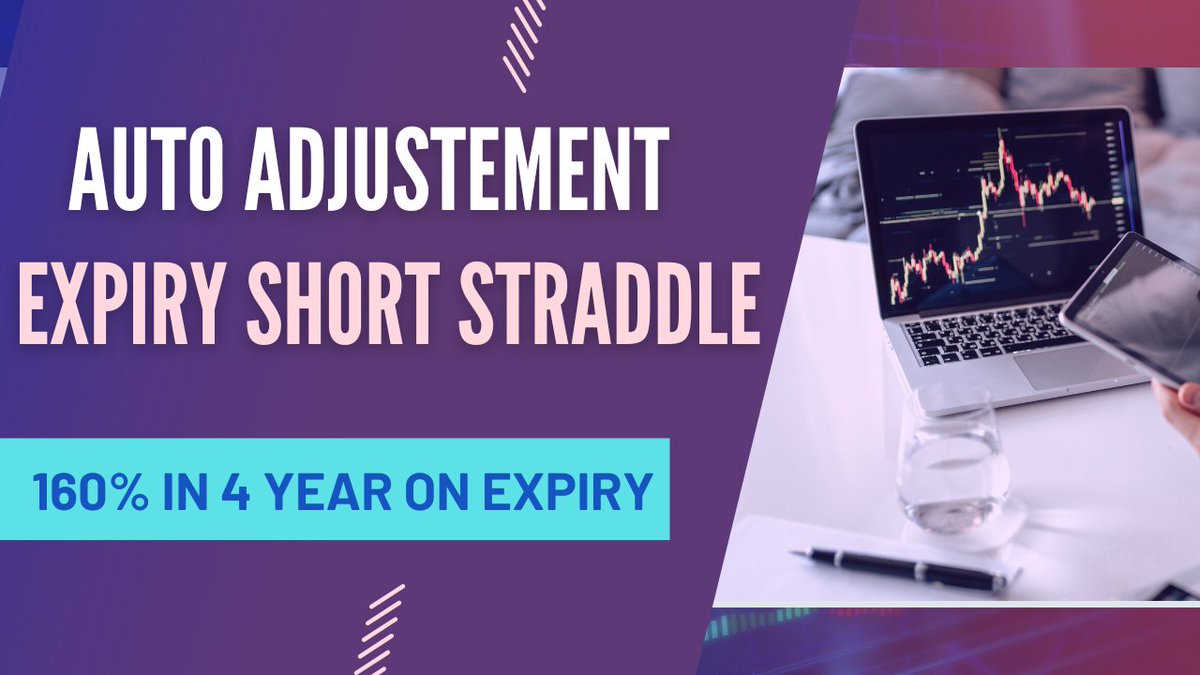 AUTO ADJUSTEMENT
EXPIRY SHORT STRADDLE

160% IN 4 YEAR ON EXPIRY